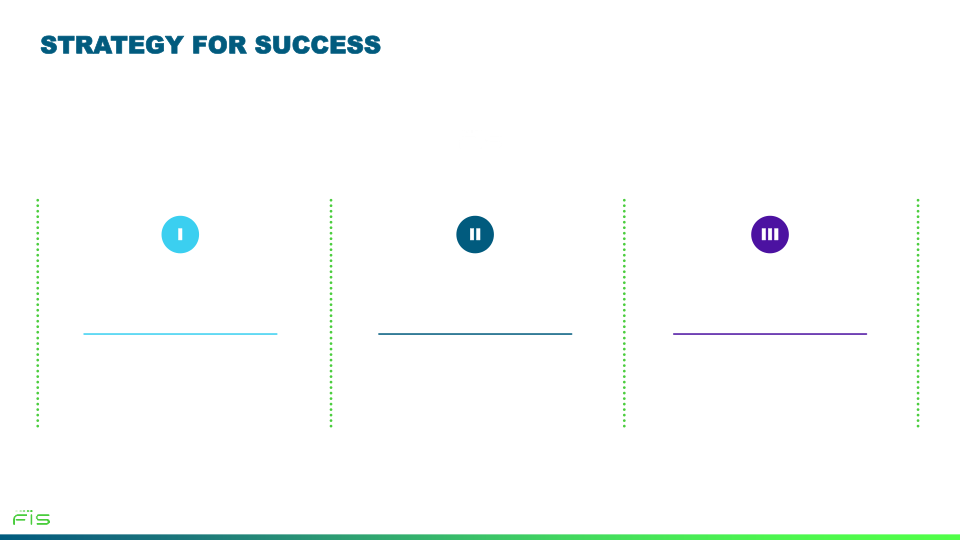 STRATEGY FOR SUCCESS

I

II

III

FIS